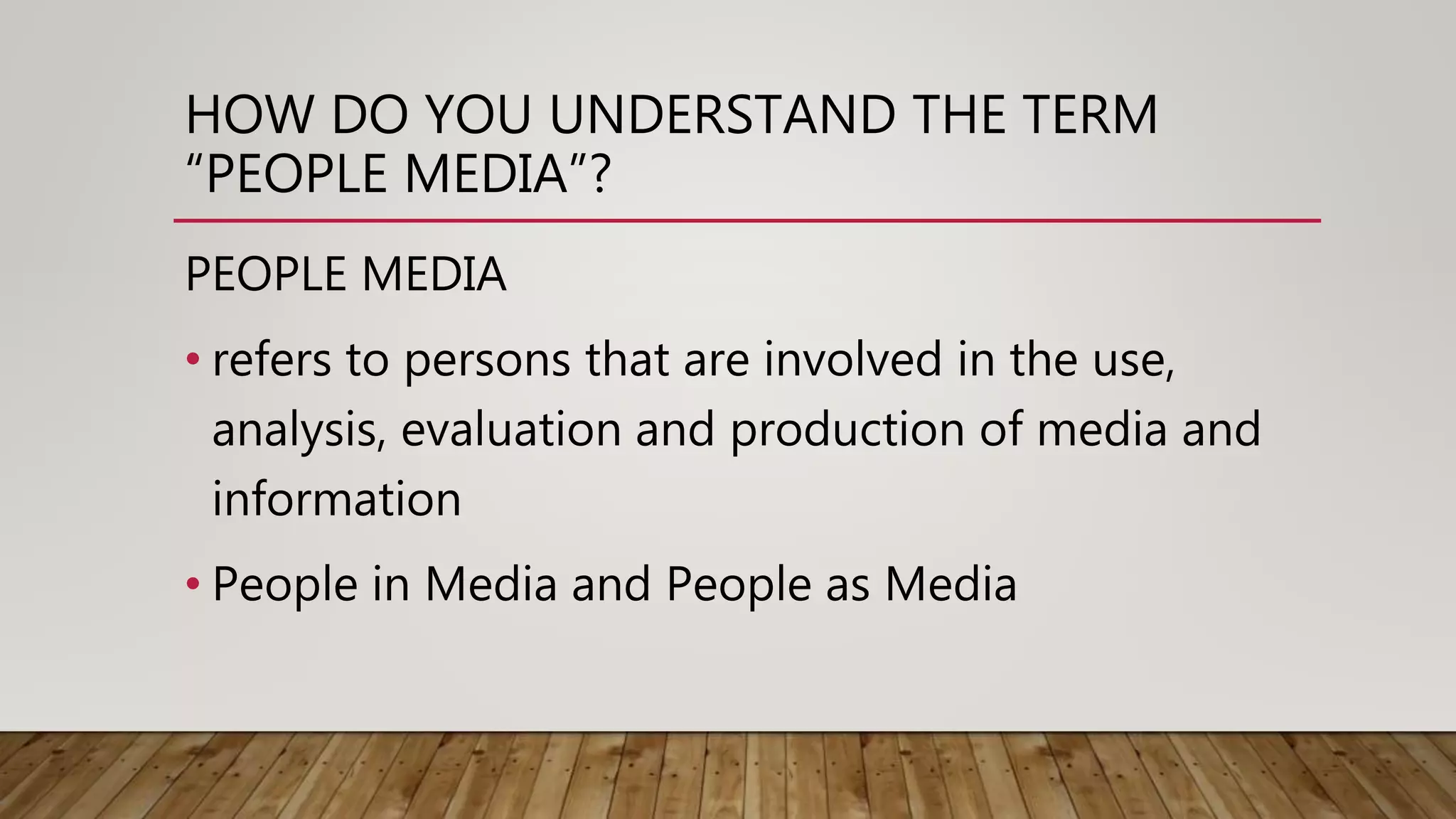 HOW DO YOU UNDERSTAND THE TERM “PEOPLE MEDIA”?

PEOPLE MEDIA

• refers to persons that are involved in the use, analysis, evaluation and production of media and information

• People in Media and People as Media